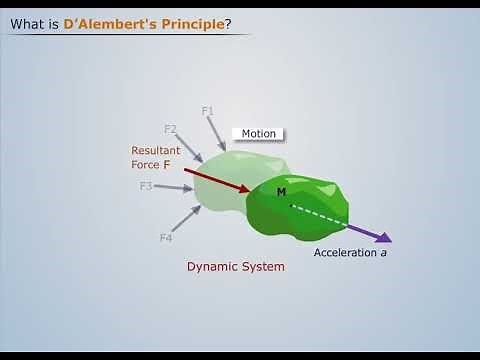 What is D'Alembert's Principle?

F1

F2

Motion

Resultant Force F

F3

M

F4

Acceleration a

Dynamic System